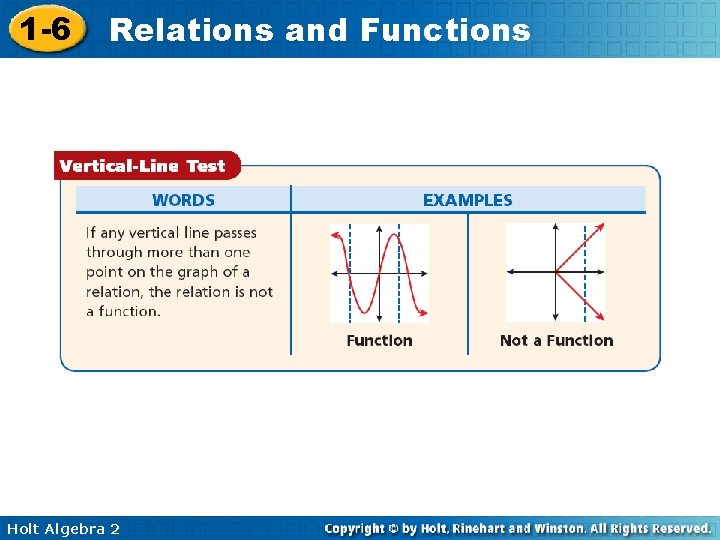 1-6 Relations and Functions

Vertical-Line Test

| WORDS | EXAMPLES | |
|---|---|---|
| If any vertical line passes through more than one point on the graph of a relation, the relation is not a function. | Function | Not a Function |

Holt Algebra 2

Copyright © by Holt, Rinehart and Winston. All Rights Reserved.